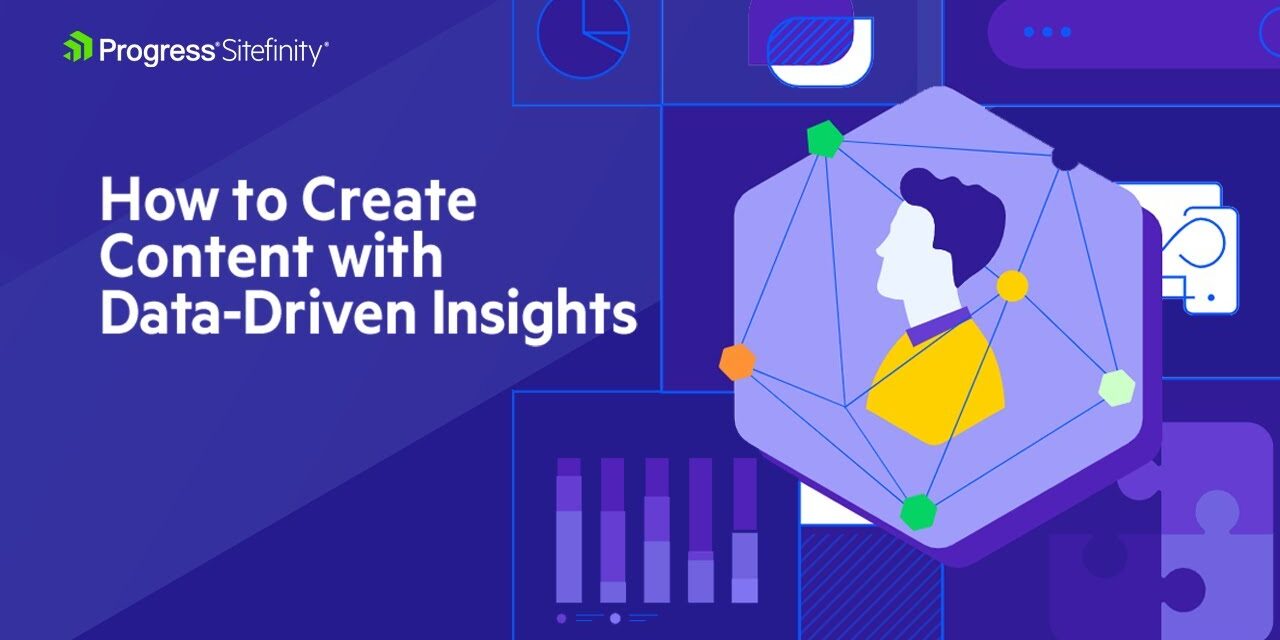 Progress® Sitefinity®

How to Create Content with Data-Driven Insights